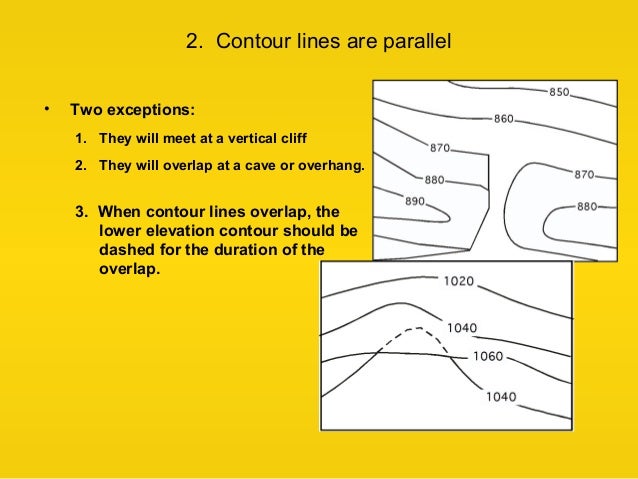 2. Contour lines are parallel

• Two exceptions:

1. They will meet at a vertical cliff

2. They will overlap at a cave or overhang.

3. When contour lines overlap, the lower elevation contour should be dashed for the duration of the overlap.

850
860
870
880
890
870
880

1020
1040
1060
1040